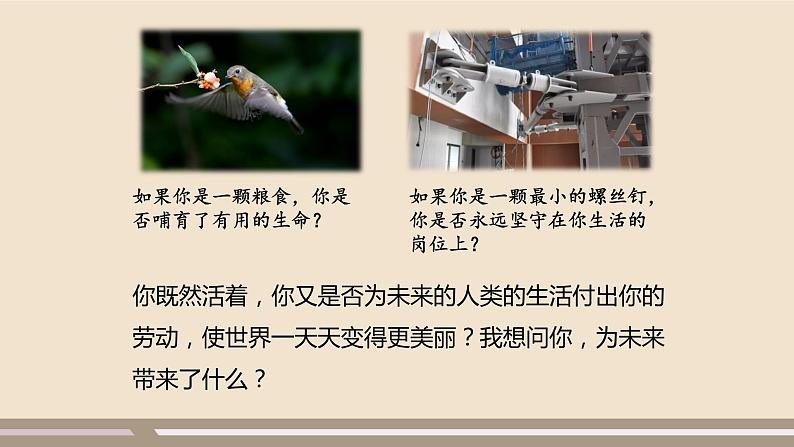 如果你是一颗粮食，你是否哺育了有用的生命？

如果你是一颗最小的螺丝钉，你是否永远坚守在你生活的岗位上？

你既然活着，你又是否为未来的人类的生活付出你的劳动，使世界一天天变得更美丽？我想问你，为未来带来了什么？